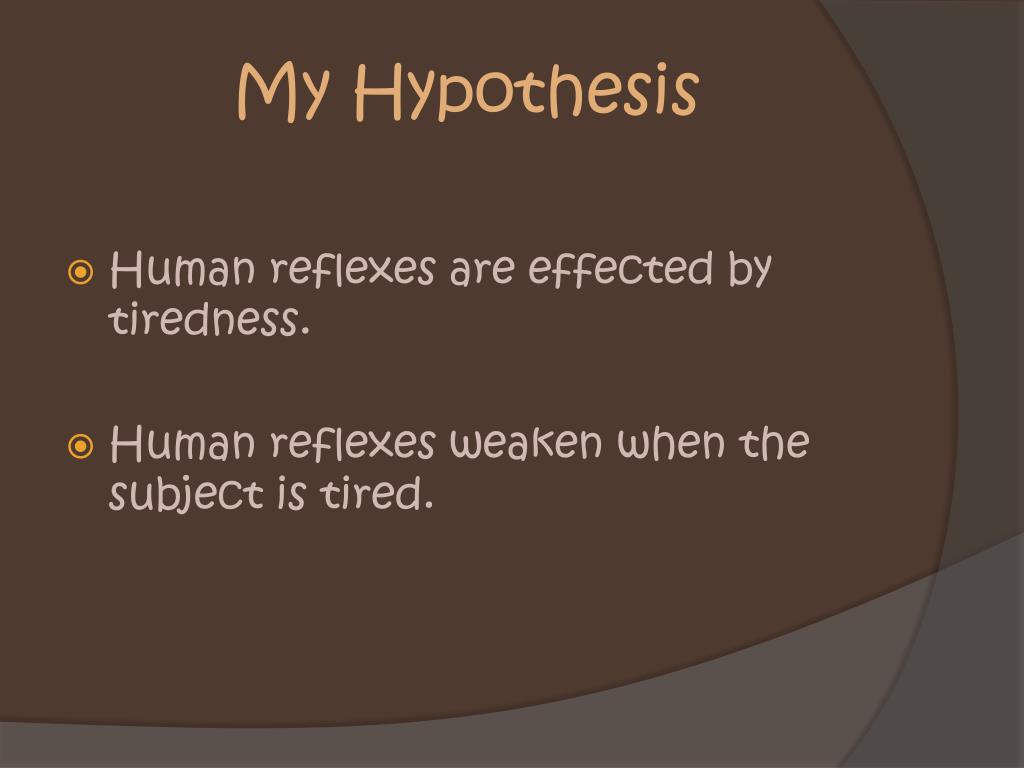 My Hypothesis

Human reflexes are effected by tiredness.

Human reflexes weaken when the subject is tired.